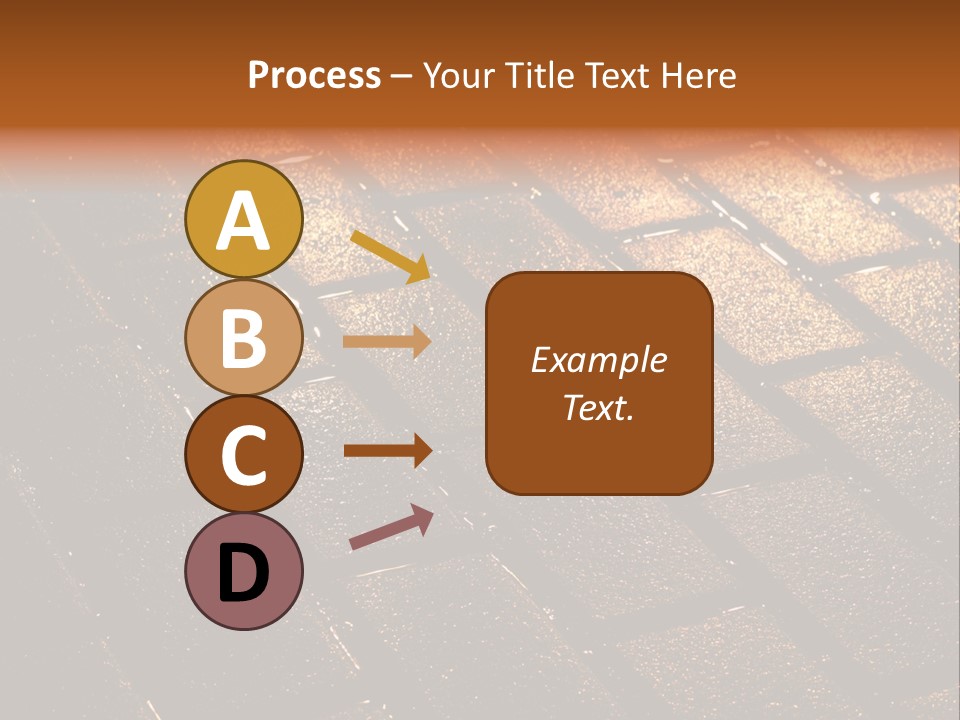 Process – Your Title Text Here

A

B

C

D

Example Text.